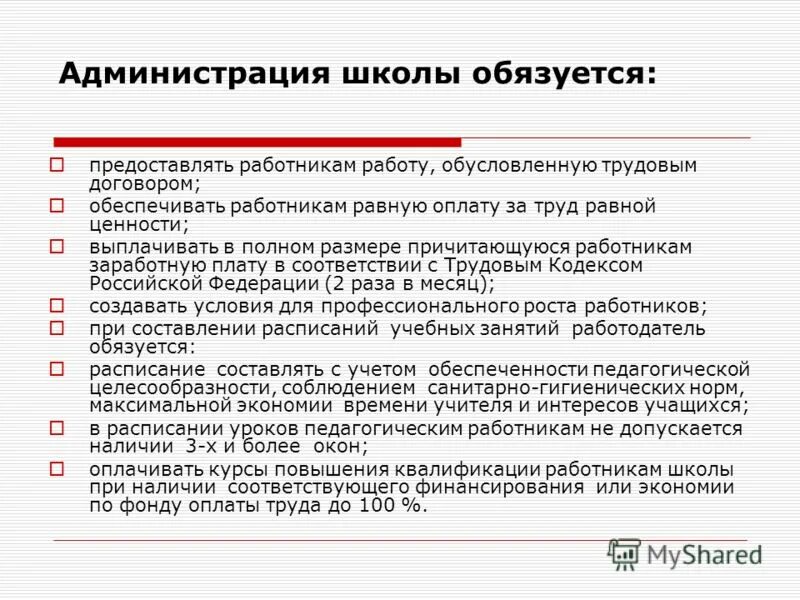 Администрация школы обязуется:

предоставлять работникам работу, обусловленную трудовым договором;

обеспечивать работникам равную оплату за труд равной ценности;

выплачивать в полном размере причитающуюся работникам заработную плату в соответствии с Трудовым Кодексом Российской Федерации (2 раза в месяц);

создавать условия для профессионального роста работников;

при составлении расписаний учебных занятий работодатель обязуется:

расписание составлять с учетом обеспеченности педагогической целесообразности, соблюдением санитарно-гигиенических норм, максимальной экономии времени учителя и интересов учащихся;

в расписании уроков педагогическим работникам не допускается наличии 3-х и более окон;

оплачивать курсы повышения квалификации работникам школы при наличии соответствующего финансирования или экономии по фонду оплаты труда до 100 %.

MyShared